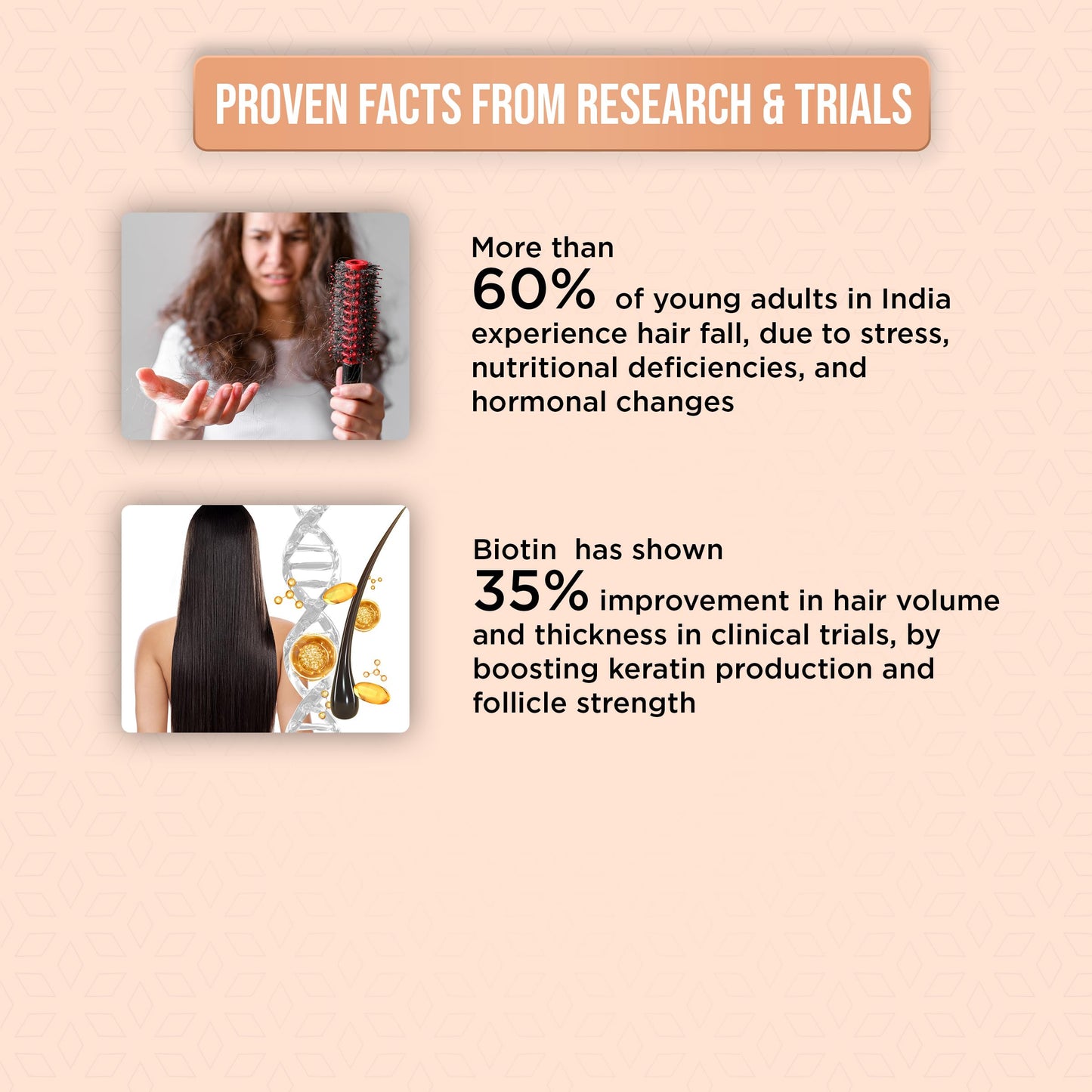 PROVEN FACTS FROM RESEARCH & TRIALS

More than 60% of young adults in India experience hair fall, due to stress, nutritional deficiencies, and hormonal changes

Biotin has shown 35% improvement in hair volume and thickness in clinical trials, by boosting keratin production and follicle strength